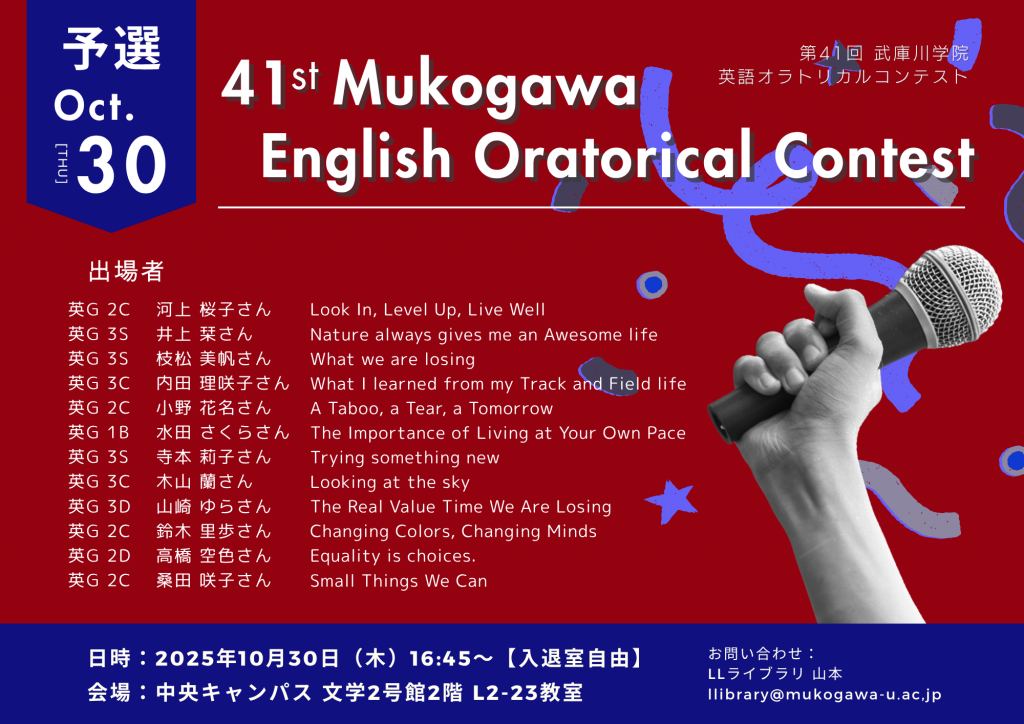 予選
Oct.
[THU] 30

第41回 武庫川学院
英語オラトリカルコンテスト

41st Mukogawa English Oratorical Contest

出場者

| | | |
|---|---|---|
| 英G 2C | 河上 桜子さん | Look In, Level Up, Live Well |
| 英G 3S | 井上 栞さん | Nature always gives me an Awesome life |
| 英G 3S | 枝松 美帆さん | What we are losing |
| 英G 3C | 内田 理咲子さん | What I learned from my Track and Field life |
| 英G 2C | 小野 花名さん | A Taboo, a Tear, a Tomorrow |
| 英G 1B | 水田 さくらさん | The Importance of Living at Your Own Pace |
| 英G 3S | 寺本 莉子さん | Trying something new |
| 英G 3C | 木山 蘭さん | Looking at the sky |
| 英G 3D | 山崎 ゆらさん | The Real Value Time We Are Losing |
| 英G 2C | 鈴木 里歩さん | Changing Colors, Changing Minds |
| 英G 2D | 高橋 空色さん | Equality is choices. |
| 英G 2C | 桑田 咲子さん | Small Things We Can |

日時：2025年10月30日（木）16:45～【入退室自由】
会場：中央キャンパス 文学2号館2階 L2-23教室

お問い合わせ：
LLライブラリ 山本
llibrary@mukogawa-u.ac.jp